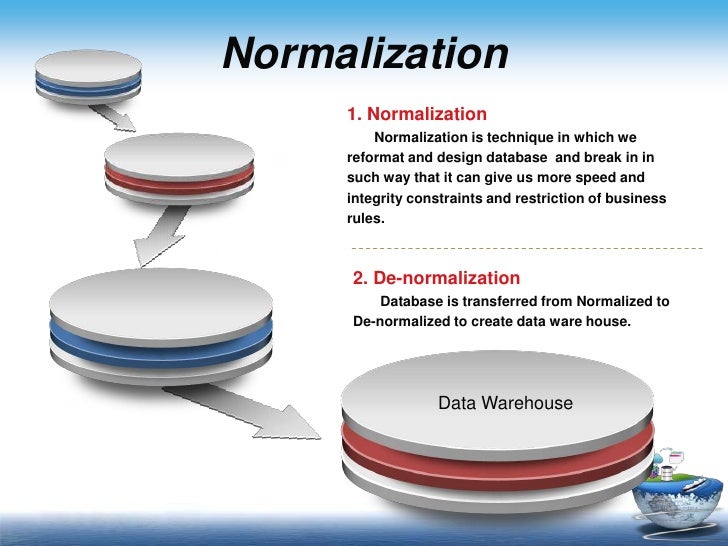 Normalization

1. Normalization

Normalization is technique in which we reformat and design database and break in in such way that it can give us more speed and integrity constraints and restriction of business rules.

2. De-normalization

Database is transferred from Normalized to De-normalized to create data ware house.

Data Warehouse